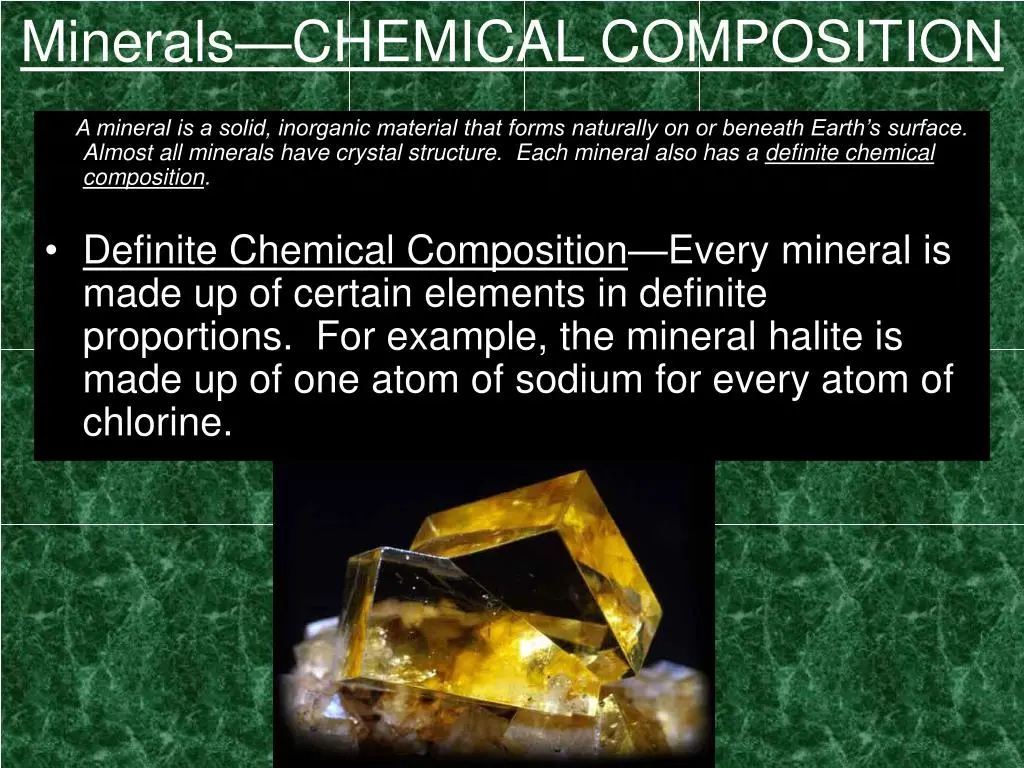 Minerals—CHEMICAL COMPOSITION

A mineral is a solid, inorganic material that forms naturally on or beneath Earth's surface. Almost all minerals have crystal structure. Each mineral also has a definite chemical composition.

• Definite Chemical Composition—Every mineral is made up of certain elements in definite proportions. For example, the mineral halite is made up of one atom of sodium for every atom of chlorine.